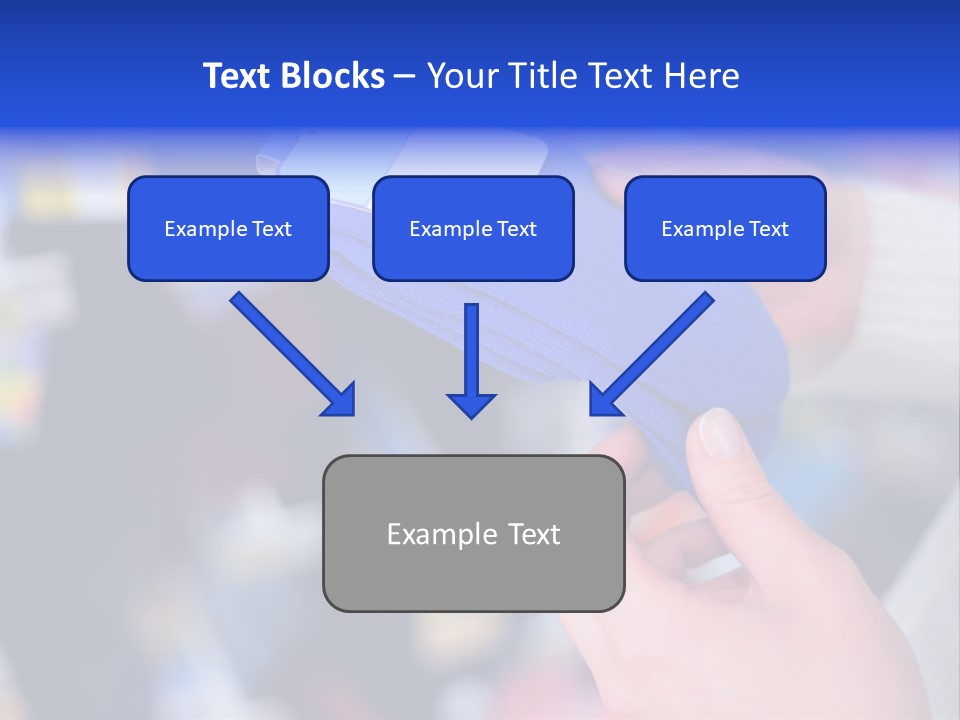 Text Blocks – Your Title Text Here

Example Text

Example Text

Example Text

Example Text